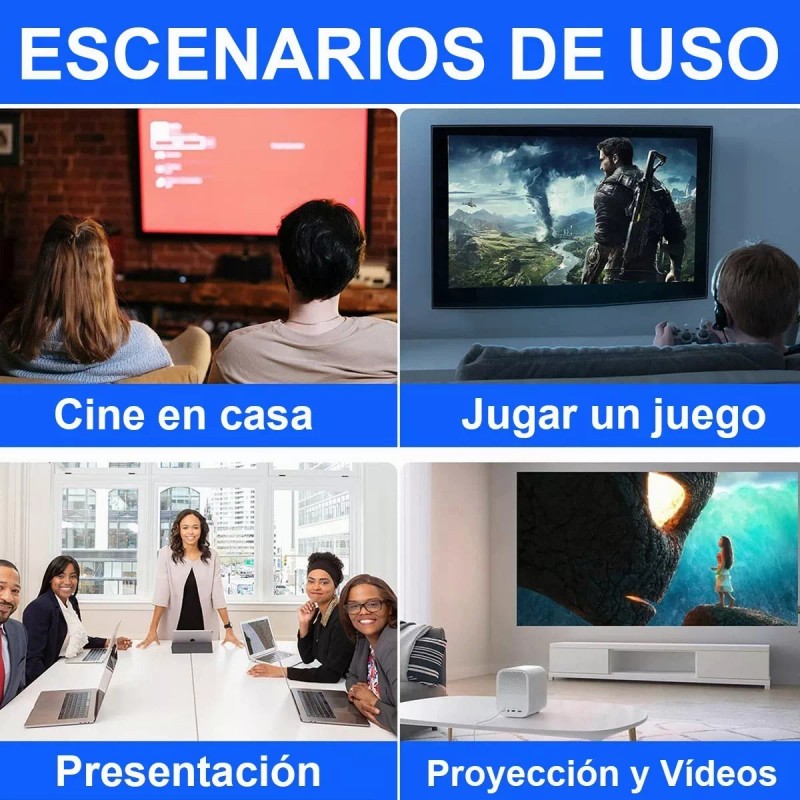 ESCENARIOS DE USO

Cine en casa

Jugar un juego

Presentación

Proyección y Vídeos